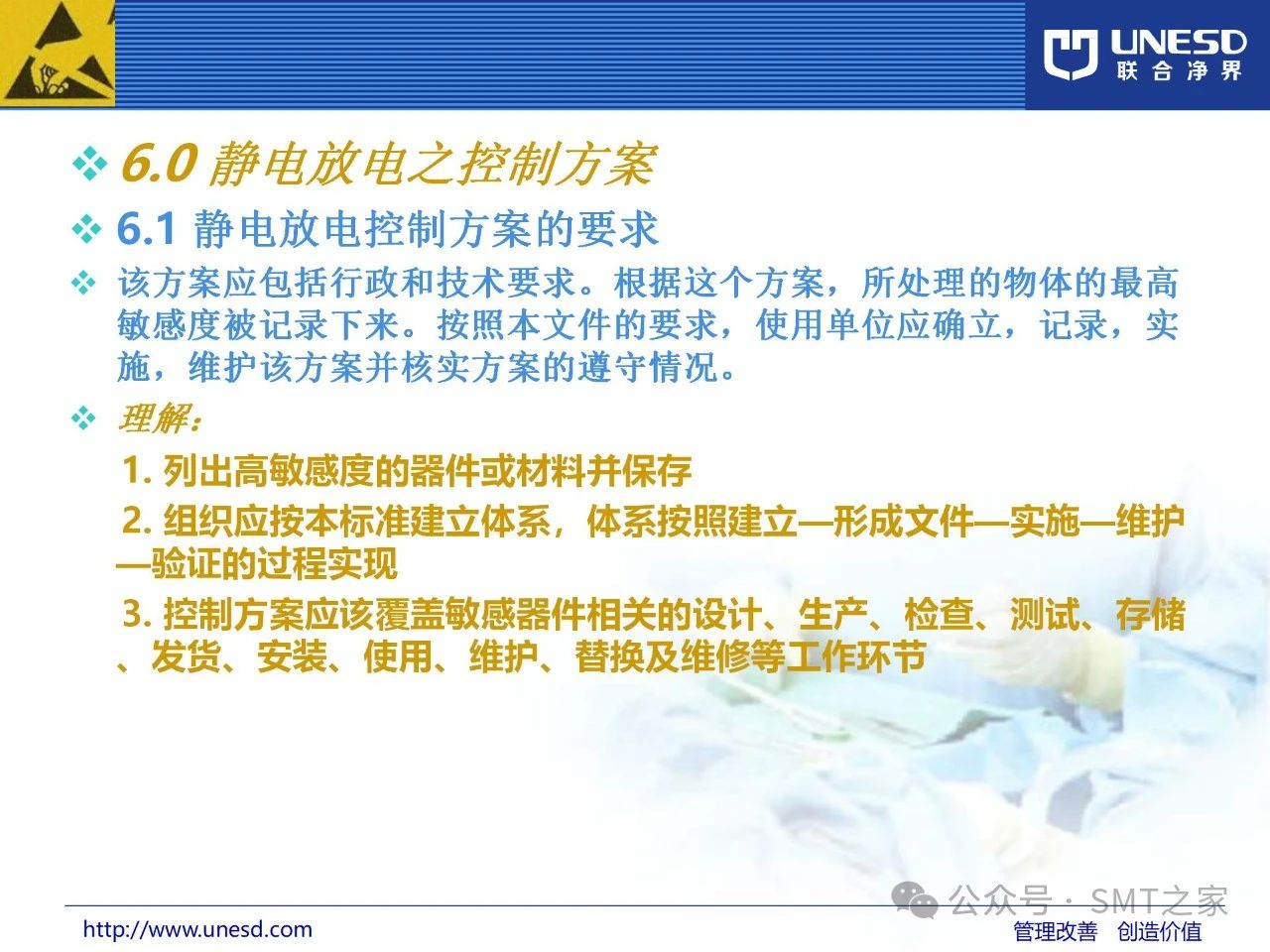 UNESD
联合净界

❖ 6.0 静电放电之控制方案

❖ 6.1 静电放电控制方案的要求

❖ 该方案应包括行政和技术要求。根据这个方案，所处理的物体的最高敏感度被记录下来。按照本文件的要求，使用单位应确立，记录，实施，维护该方案并核实方案的遵守情况。

❖ 理解：

1. 列出高敏感度的器件或材料并保存

2. 组织应按本标准建立体系，体系按照建立—形成文件—实施—维护—验证的过程实现

3. 控制方案应该覆盖敏感器件相关的设计、生产、检查、测试、存储、发货、安装、使用、维护、替换及维修等工作环节

公众号 · SMT之家

http://www.unesd.com

管理改善 创造价值